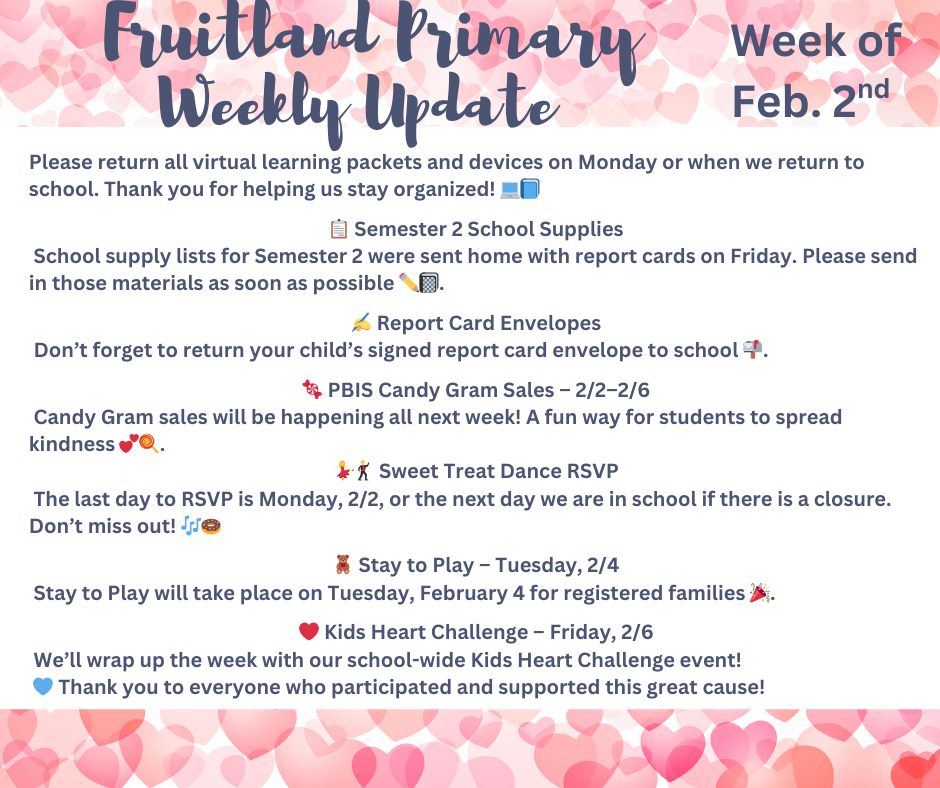 Fruitland Primary Weekly Update

Week of Feb. 2nd

Please return all virtual learning packets and devices on Monday or when we return to school. Thank you for helping us stay organized! 💻📘

📋 Semester 2 School Supplies
School supply lists for Semester 2 were sent home with report cards on Friday. Please send in those materials as soon as possible ✏️📓.

✍️ Report Card Envelopes
Don't forget to return your child's signed report card envelope to school 📬.

🍬 PBIS Candy Gram Sales – 2/2–2/6
Candy Gram sales will be happening all next week! A fun way for students to spread kindness 💕🍭.

💃🕺 Sweet Treat Dance RSVP
The last day to RSVP is Monday, 2/2, or the next day we are in school if there is a closure. Don't miss out! 🎶🍩

🧸 Stay to Play – Tuesday, 2/4
Stay to Play will take place on Tuesday, February 4 for registered families 🎉.

❤️ Kids Heart Challenge – Friday, 2/6
We'll wrap up the week with our school-wide Kids Heart Challenge event!
💙 Thank you to everyone who participated and supported this great cause!